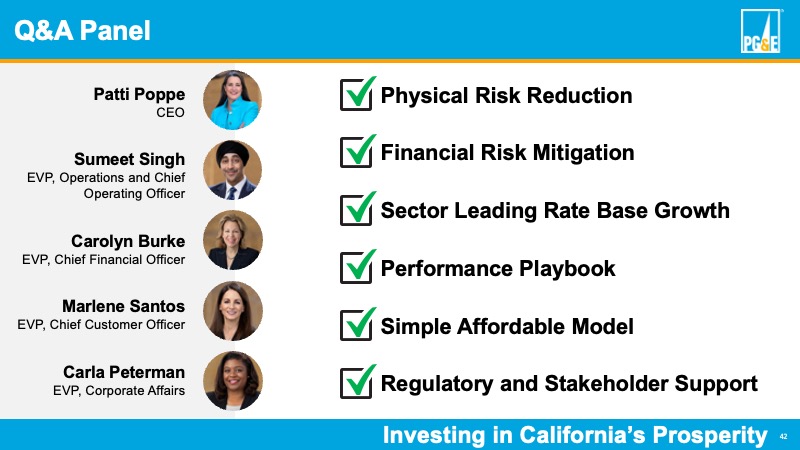 Q&A Panel

PG&E

Patti Poppe
CEO

Sumeet Singh
EVP, Operations and Chief Operating Officer

Carolyn Burke
EVP, Chief Financial Officer

Marlene Santos
EVP, Chief Customer Officer

Carla Peterman
EVP, Corporate Affairs

Physical Risk Reduction

Financial Risk Mitigation

Sector Leading Rate Base Growth

Performance Playbook

Simple Affordable Model

Regulatory and Stakeholder Support

Investing in California's Prosperity

42